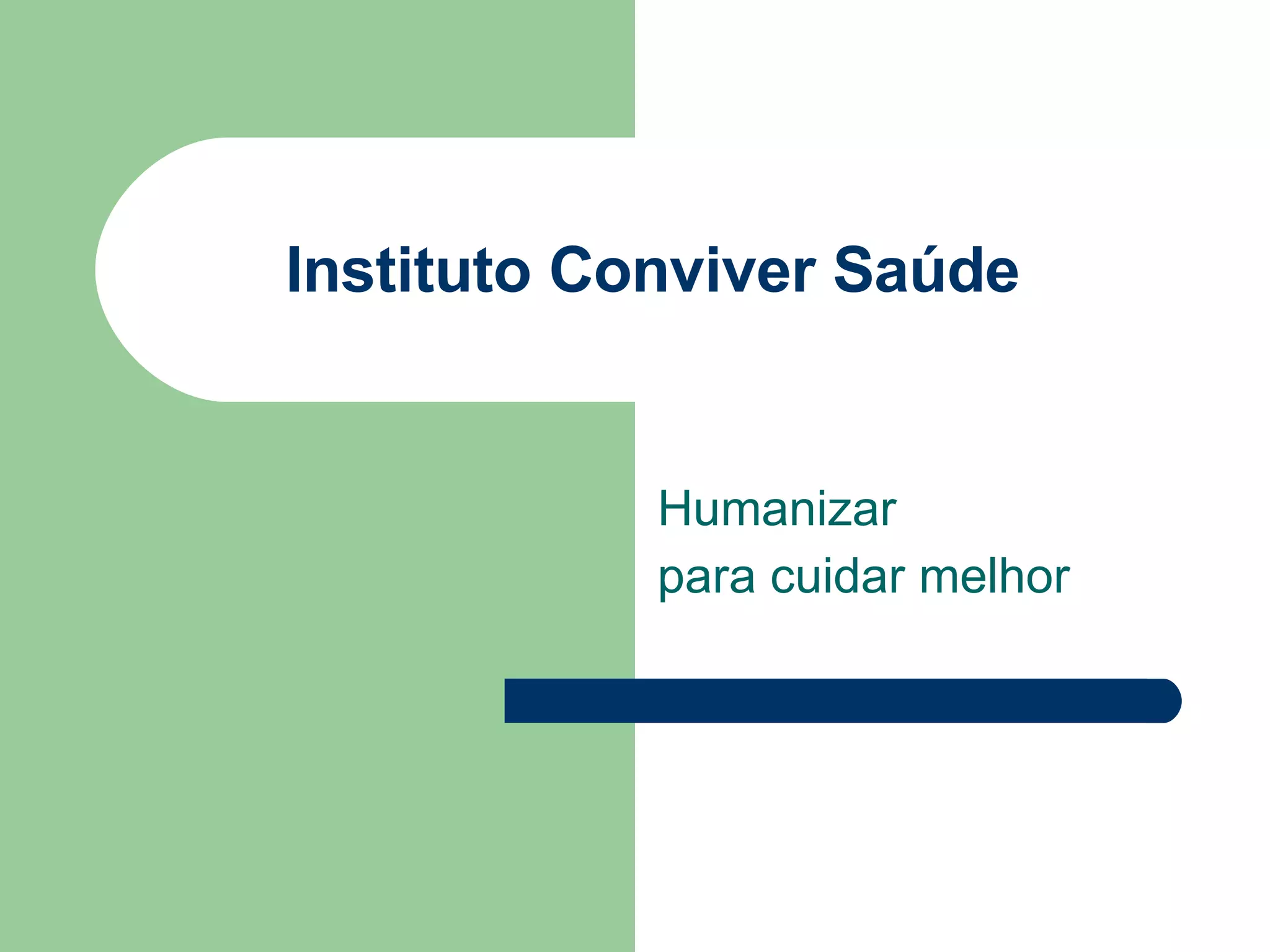 Instituto Conviver Saúde

Humanizar
para cuidar melhor